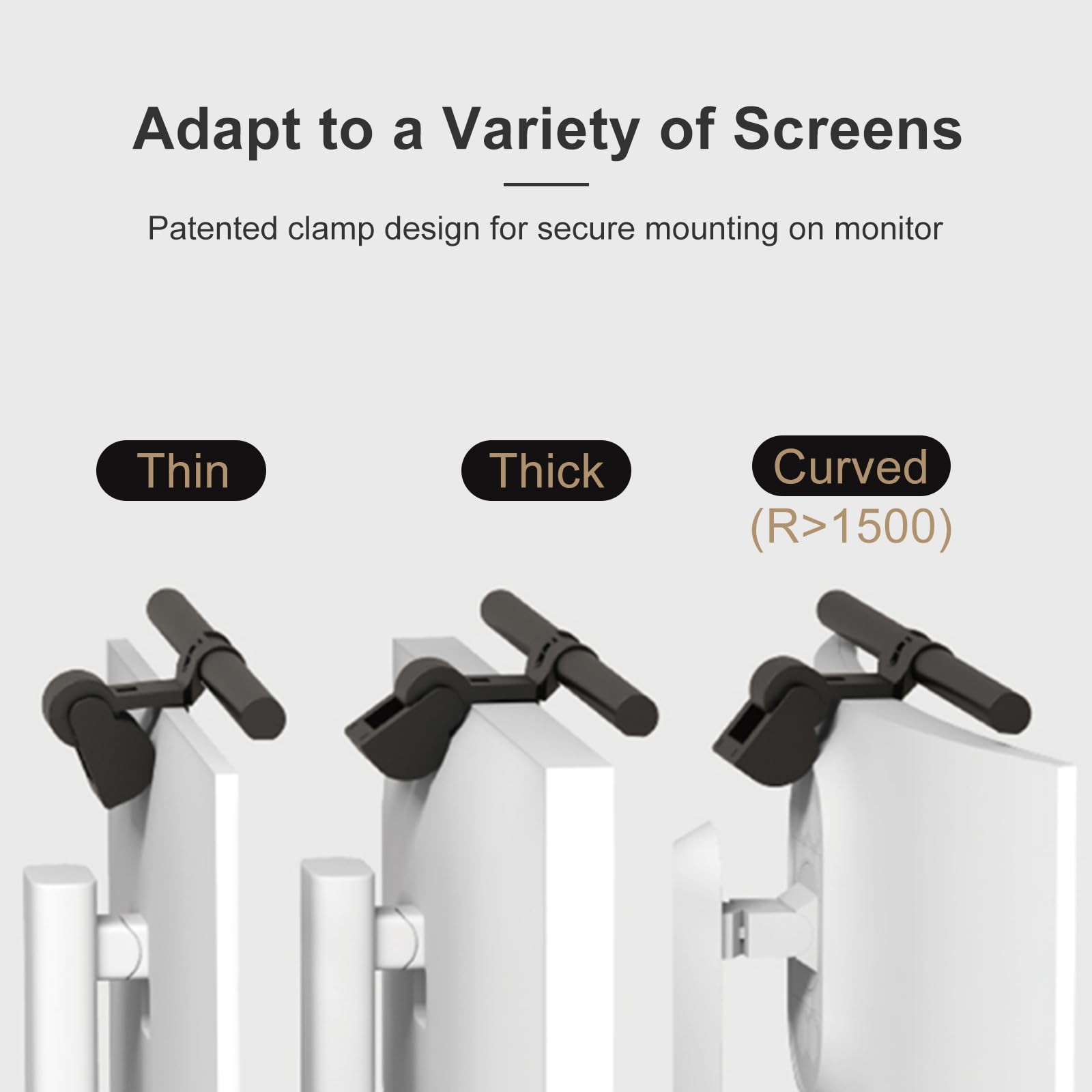 Adapt to a Variety of Screens

Patented clamp design for secure mounting on monitor

Thin

Thick

Curved
(R>1500)